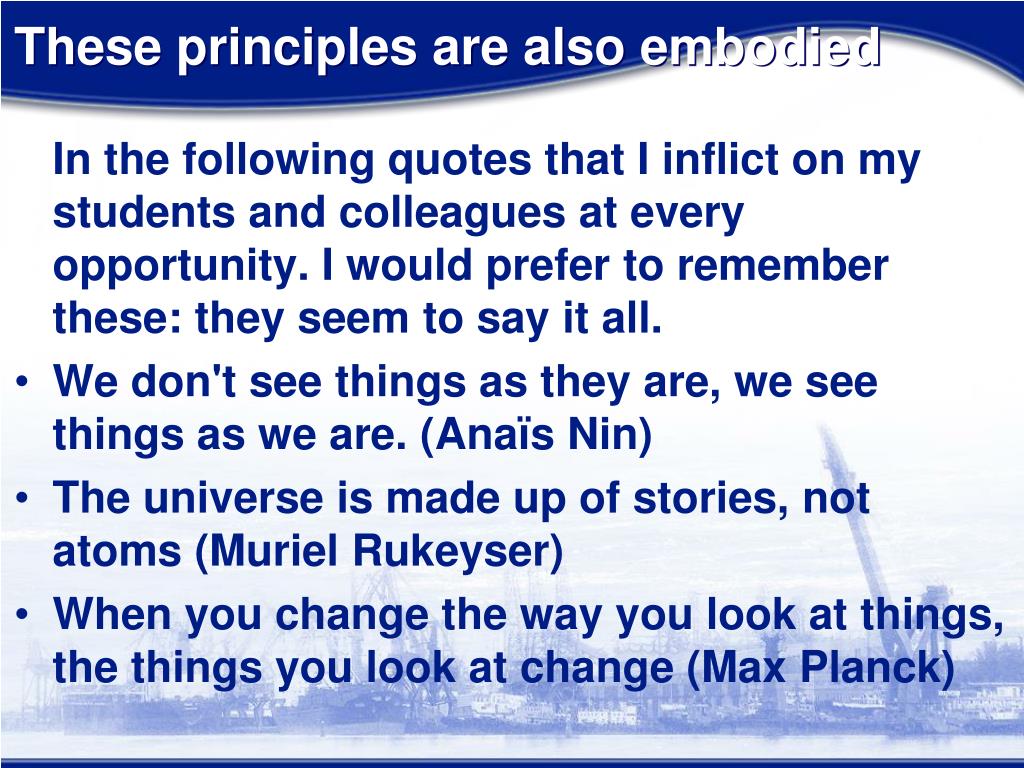 These principles are also embodied

In the following quotes that I inflict on my students and colleagues at every opportunity. I would prefer to remember these: they seem to say it all.

• We don't see things as they are, we see things as we are. (Anaïs Nin)
• The universe is made up of stories, not atoms (Muriel Rukeyser)
• When you change the way you look at things, the things you look at change (Max Planck)